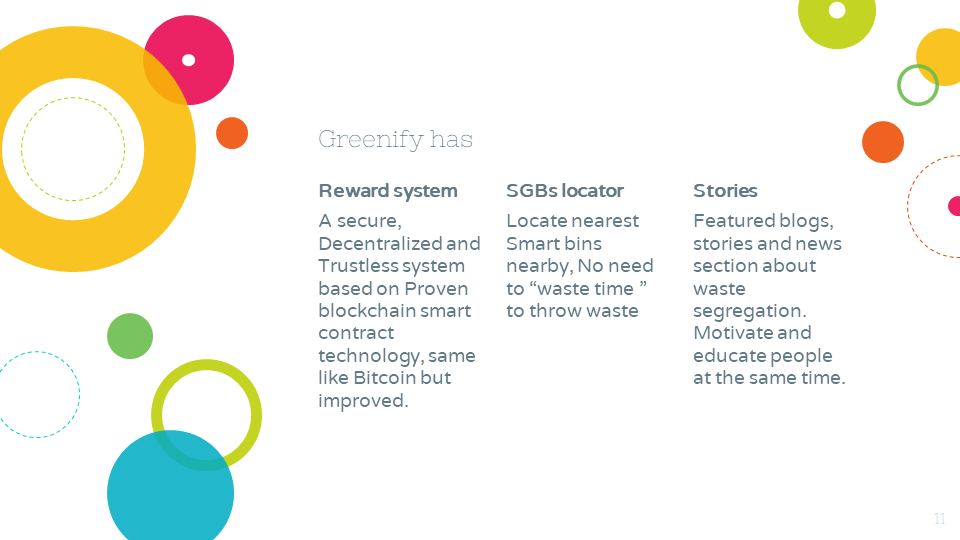 Greenify has

Reward system

A secure, Decentralized and Trustless system based on Proven blockchain smart contract technology, same like Bitcoin but improved.

SGBs locator

Locate nearest Smart bins nearby, No need to “waste time ” to throw waste

Stories

Featured blogs, stories and news section about waste segregation. Motivate and educate people at the same time.

11